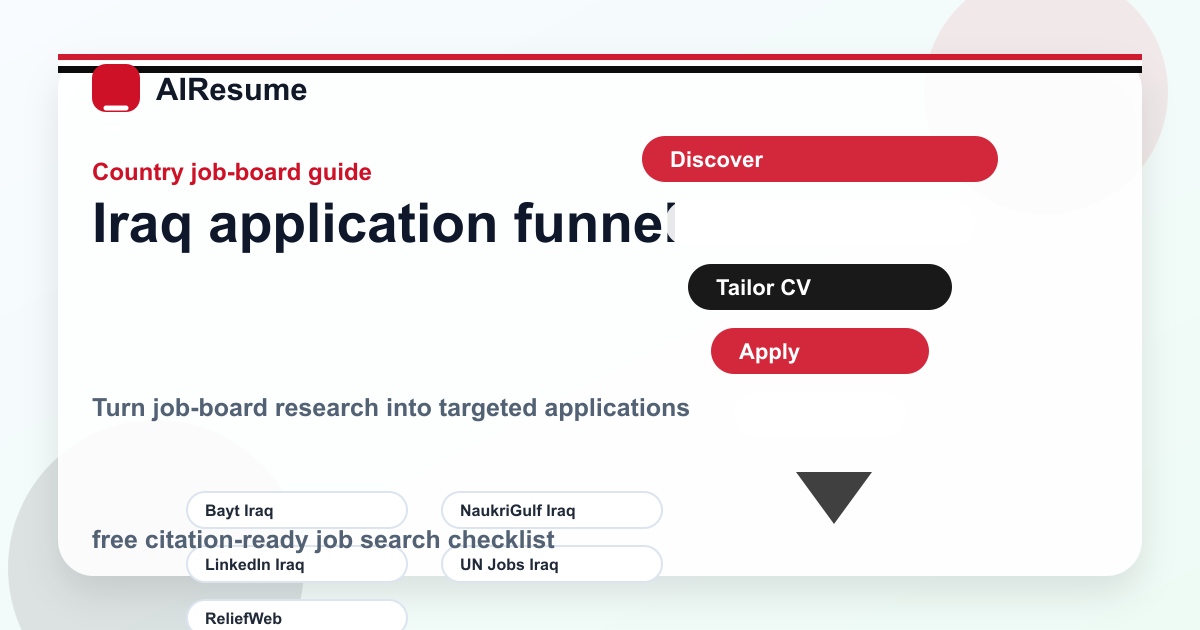 AIResume

Country job-board guide

Iraq application funnel

Discover

Tailor CV

Apply

Turn job-board research into targeted applications

Bayt Iraq

NaukriGulf Iraq

free citation-ready job search checklist

LinkedIn Iraq

UN Jobs Iraq

ReliefWeb